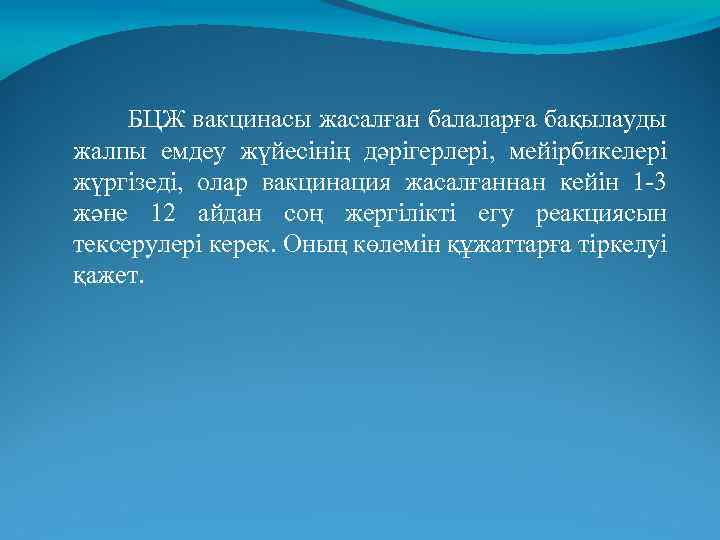 БЦЖ вакцинасы жасалған балаларға бақылауды жалпы емдеу жүйесінің дәрігерлері, мейірбикелері жүргізеді, олар вакцинация жасалғаннан кейін 1-3 және 12 айдан соң жергілікті егу реакциясын тексерулері керек. Оның көлемін құжаттарға тіркелуі қажет.